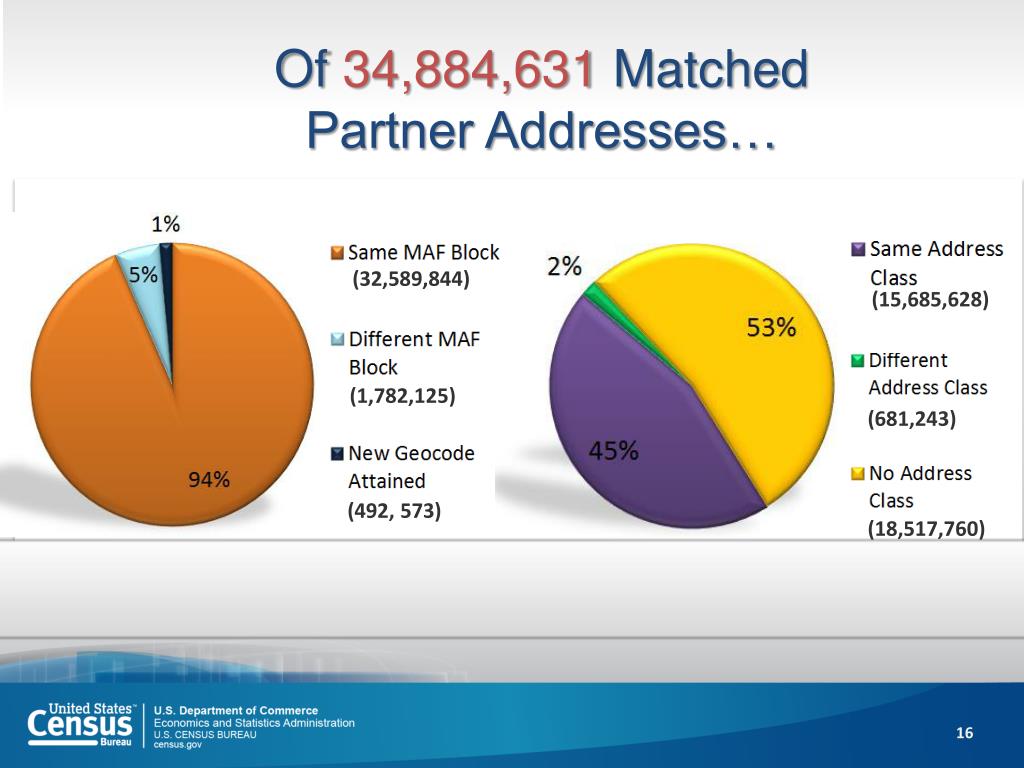 Of 34,884,631 Matched Partner Addresses…

1%

5%

94%

Same MAF Block (32,589,844)

Different MAF Block (1,782,125)

New Geocode Attained (492, 573)

2%

53%

45%

Same Address Class (15,685,628)

Different Address Class (681,243)

No Address Class (18,517,760)

United States™ Census Bureau

U.S. Department of Commerce
Economics and Statistics Administration
U.S. CENSUS BUREAU
census.gov

16